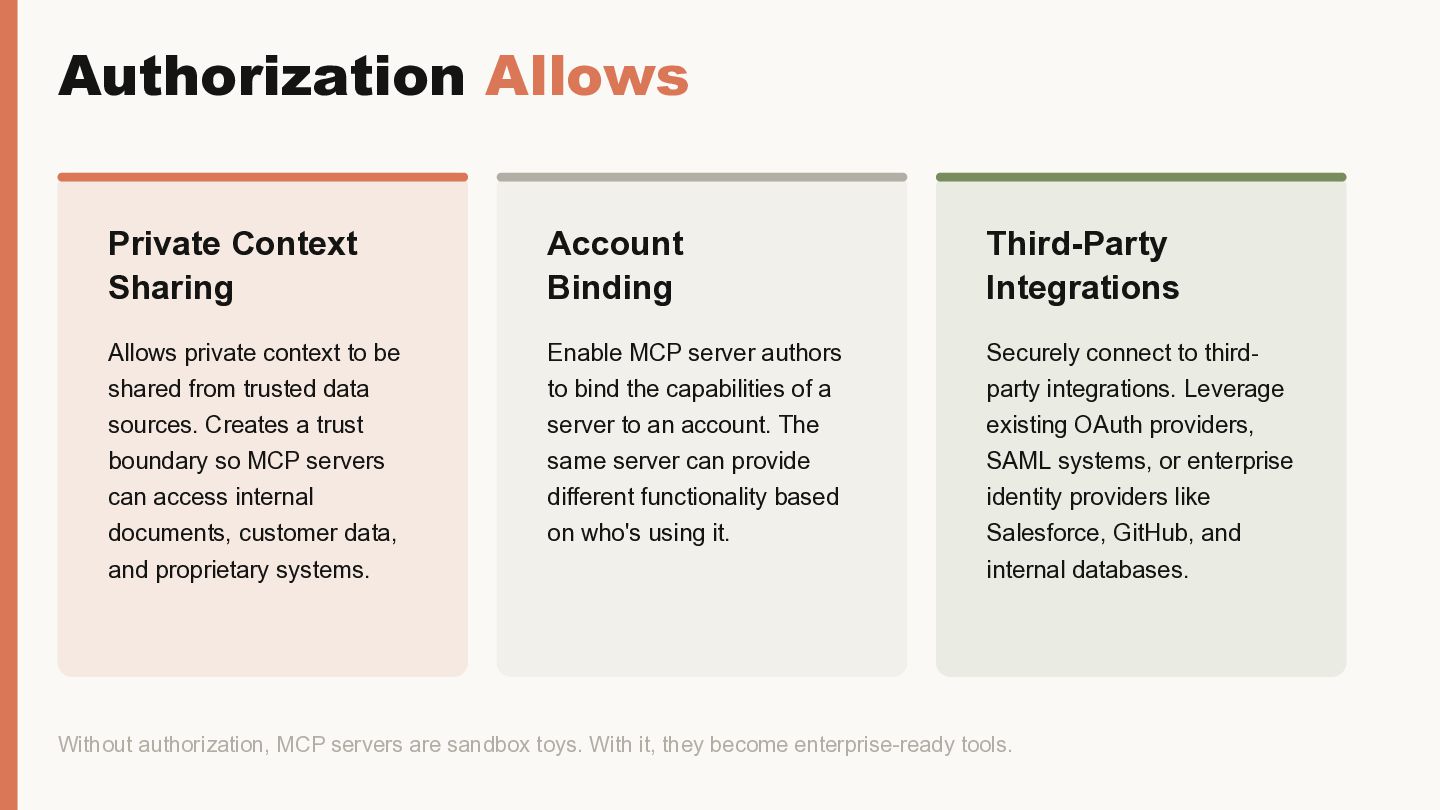 Authorization Allows

Private Context Sharing

Allows private context to be shared from trusted data sources. Creates a trust boundary so MCP servers can access internal documents, customer data, and proprietary systems.

Account Binding

Enable MCP server authors to bind the capabilities of a server to an account. The same server can provide different functionality based on who's using it.

Third-Party Integrations

Securely connect to third-party integrations. Leverage existing OAuth providers, SAML systems, or enterprise identity providers like Salesforce, GitHub, and internal databases.

Without authorization, MCP servers are sandbox toys. With it, they become enterprise-ready tools.